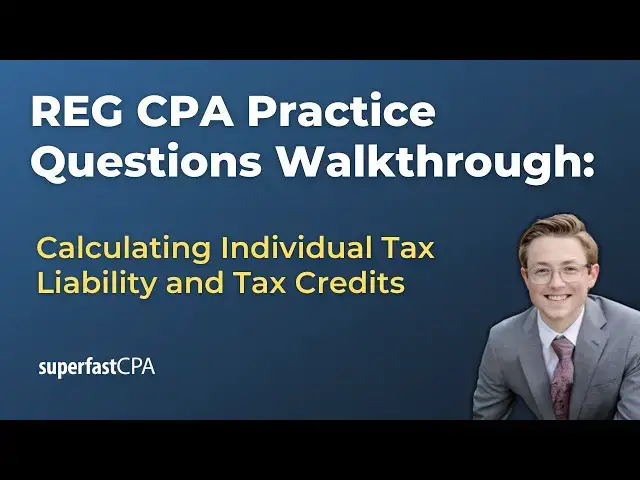 REG CPA Practice Questions Walkthrough:

Calculating Individual Tax Liability and Tax Credits

superfastCPA